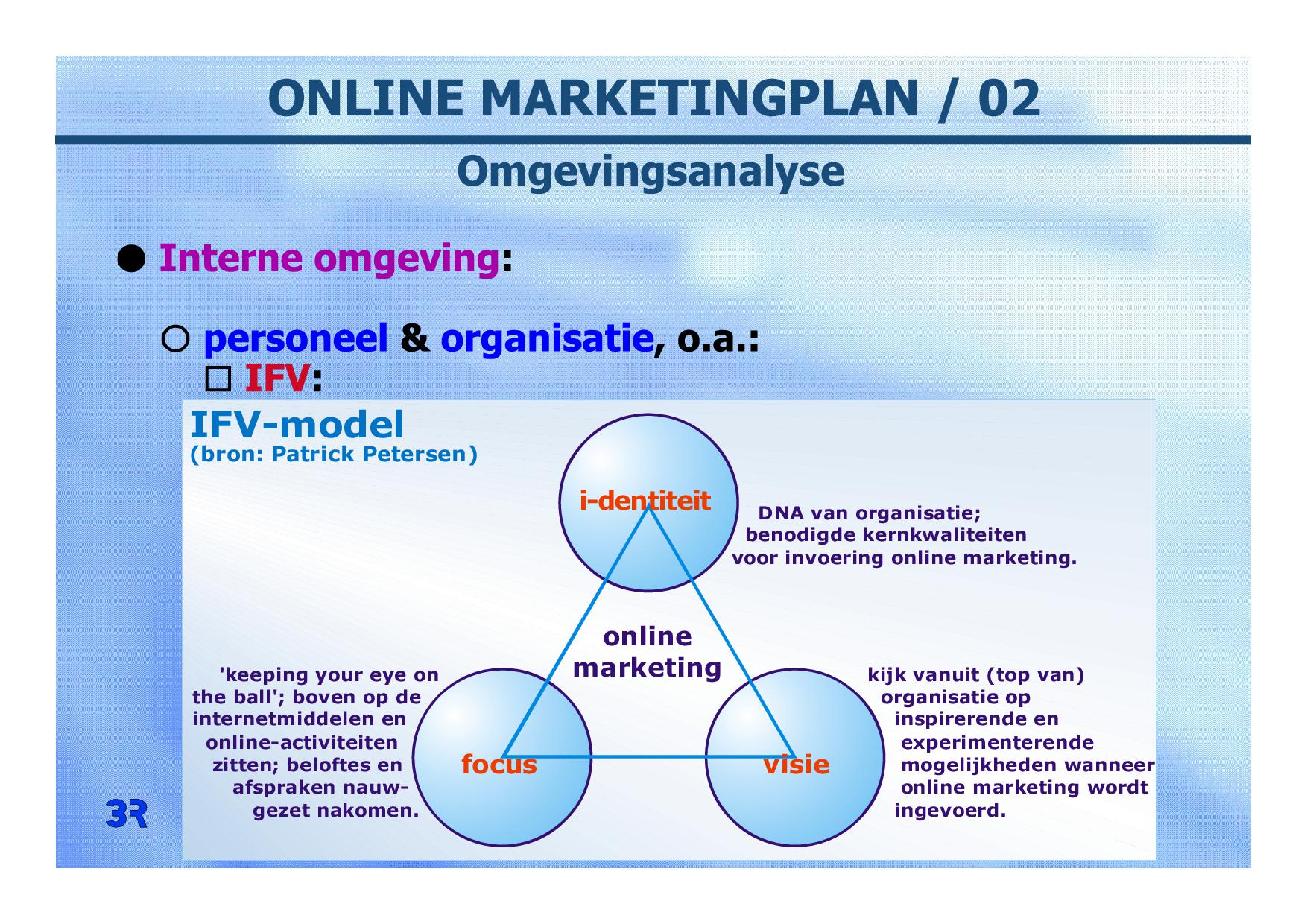 ONLINE MARKETINGPLAN / 02

Omgevingsanalyse

● Interne omgeving:

○ personeel & organisatie, o.a.:
□ IFV:

IFV-model
(bron: Patrick Petersen)

i-dentiteit

DNA van organisatie; benodigde kernkwaliteiten voor invoering online marketing.

online marketing

'keeping your eye on the ball'; boven op de internetmiddelen en online-activiteiten zitten; beloftes en afspraken nauwgezet nakomen.

focus

visie

kijk vanuit (top van) organisatie op inspirerende en experimenterende mogelijkheden wanneer online marketing wordt ingevoerd.

3R